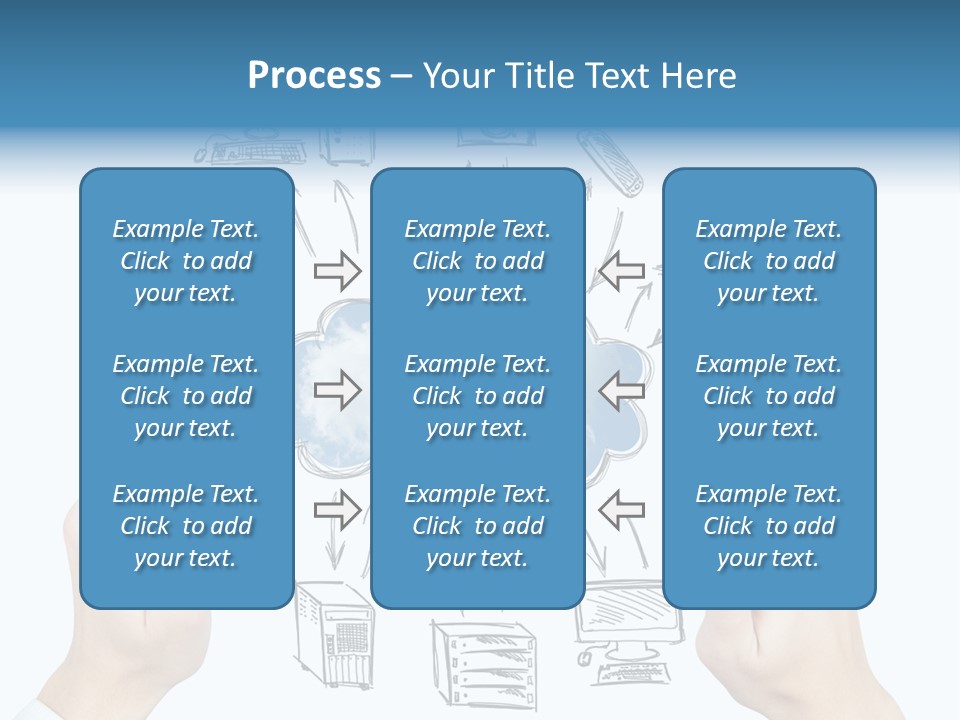 Process – Your Title Text Here

Example Text. Click to add your text.

Example Text. Click to add your text.

Example Text. Click to add your text.

Example Text. Click to add your text.

Example Text. Click to add your text.

Example Text. Click to add your text.

Example Text. Click to add your text.

Example Text. Click to add your text.

Example Text. Click to add your text.